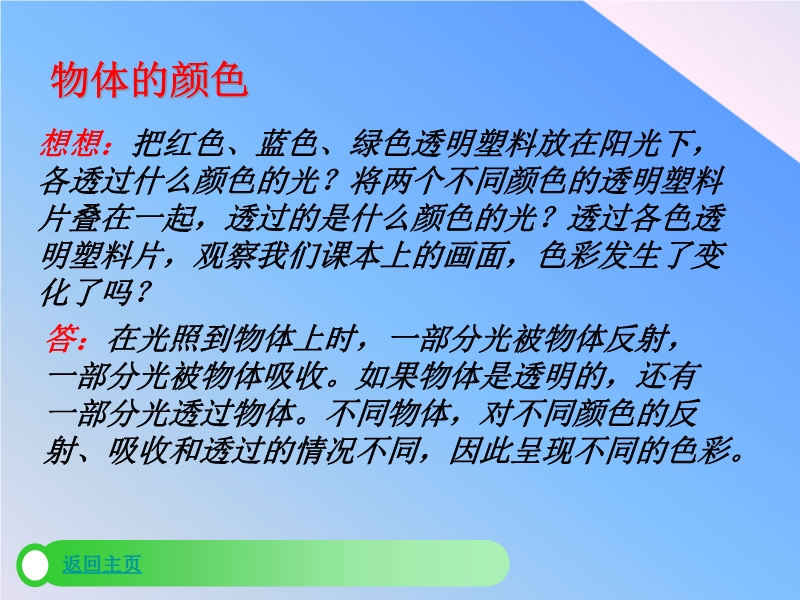 物体的颜色

想想：把红色、蓝色、绿色透明塑料放在阳光下，各透过什么颜色的光？将两个不同颜色的透明塑料片叠在一起，透过的是什么颜色的光？透过各色透明塑料片，观察我们课本上的画面，色彩发生了变化了吗？

答：在光照到物体上时，一部分光被物体反射，一部分光被物体吸收。如果物体是透明的，还有一部分光透过物体。不同物体，对不同颜色的反射、吸收和透过的情况不同，因此呈现不同的色彩。

返回主页